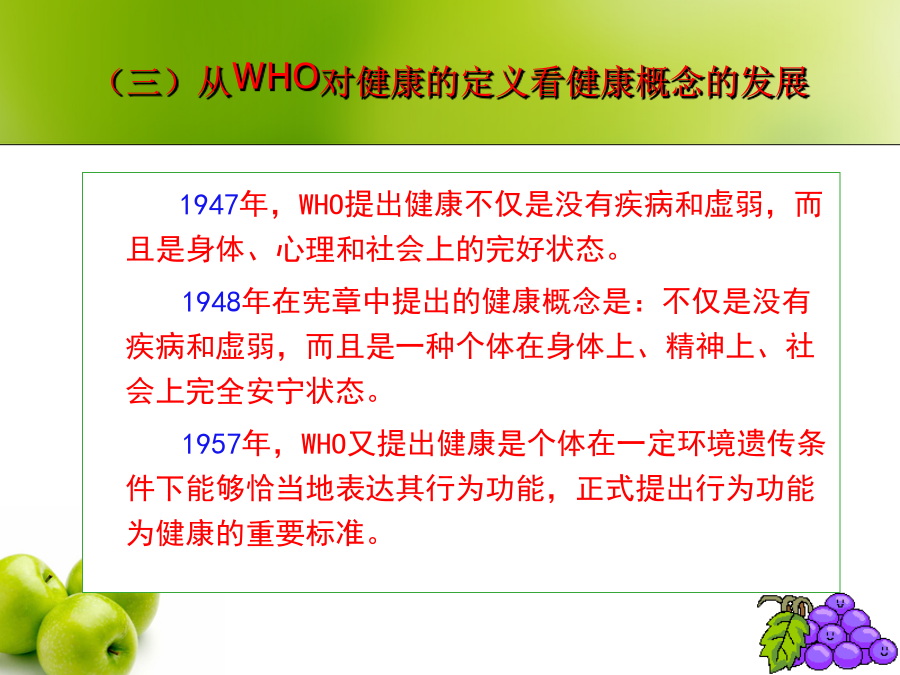 （三）从WHO对健康的定义看健康概念的发展

1947年，WHO提出健康不仅是没有疾病和虚弱，而且是身体、心理和社会上的完好状态。

1948年在宪章中提出的健康概念是：不仅是没有疾病和虚弱，而且是一种个体在身体上、精神上、社会上完全安宁状态。

1957年，WHO又提出健康是个体在一定环境遗传条件下能够恰当地表达其行为功能，正式提出行为功能为健康的重要标准。